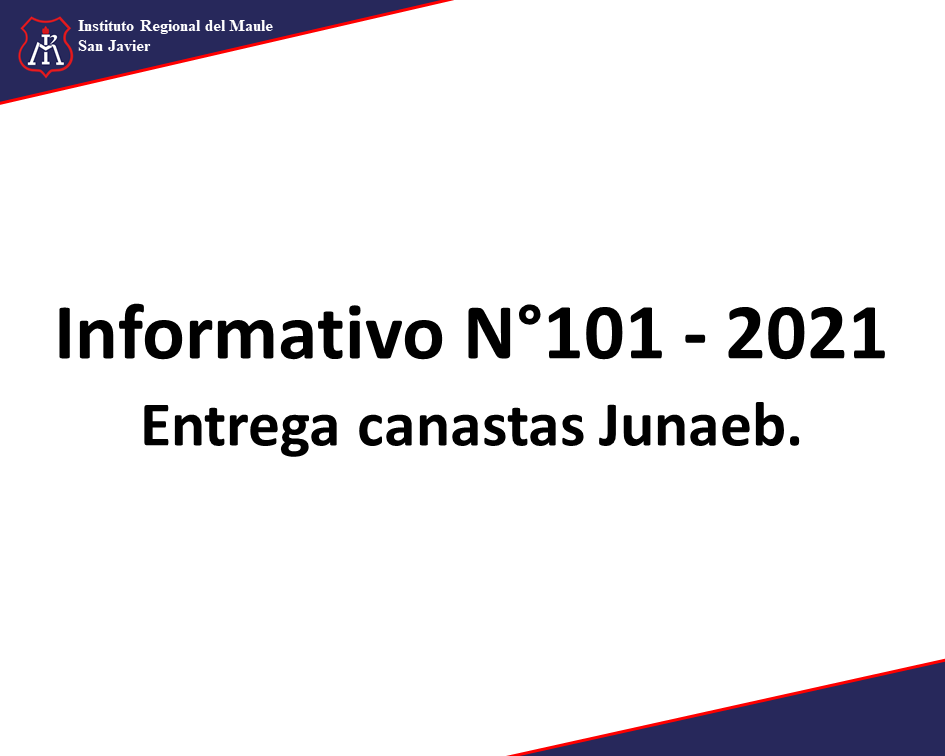 Instituto Regional del Maule
San Javier

Informativo N°101 - 2021
Entrega canastas Junaeb.